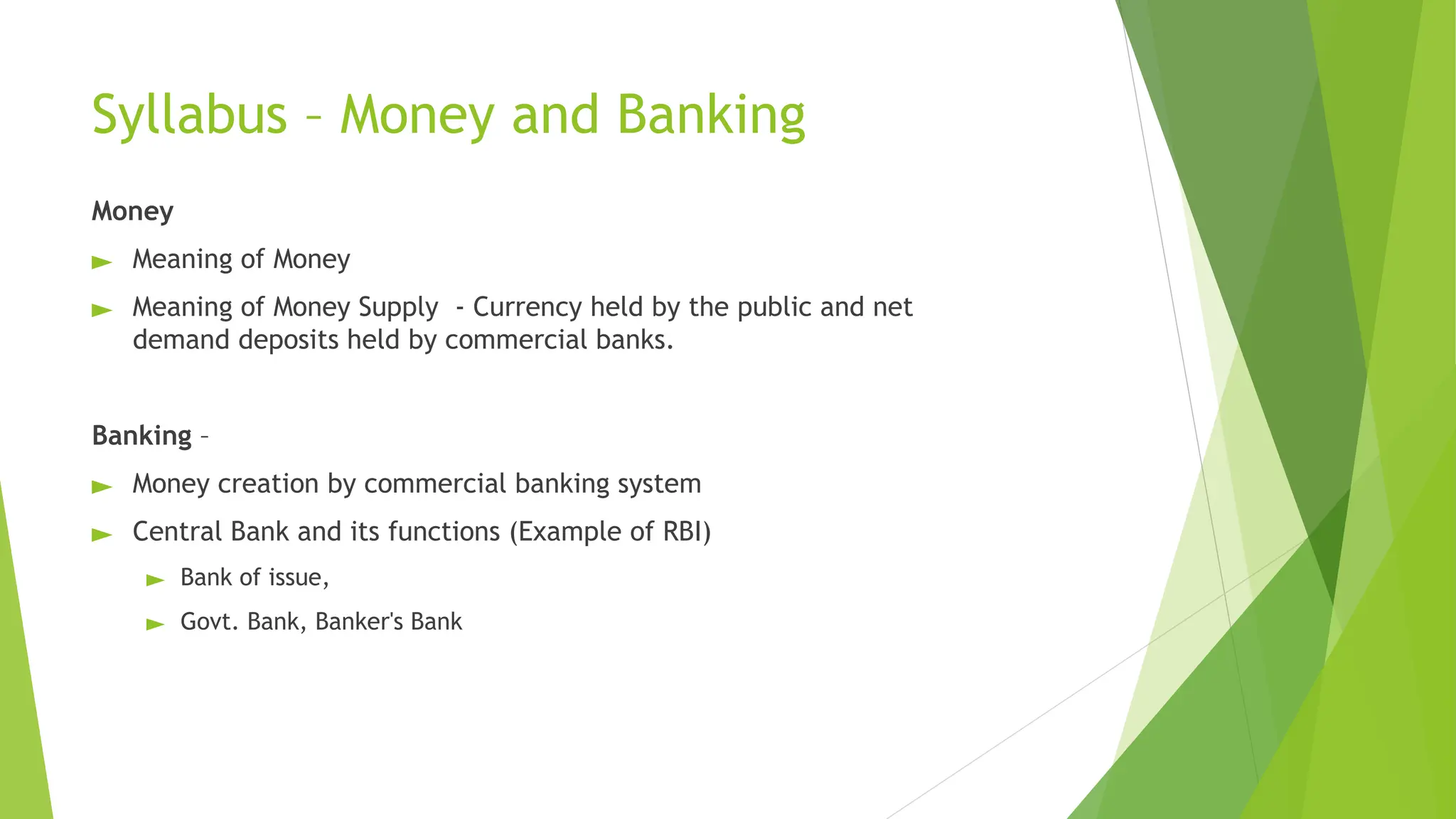 Syllabus – Money and Banking

Money

► Meaning of Money

► Meaning of Money Supply - Currency held by the public and net demand deposits held by commercial banks.

Banking –

► Money creation by commercial banking system

► Central Bank and its functions (Example of RBI)

► Bank of issue,

► Govt. Bank, Banker's Bank